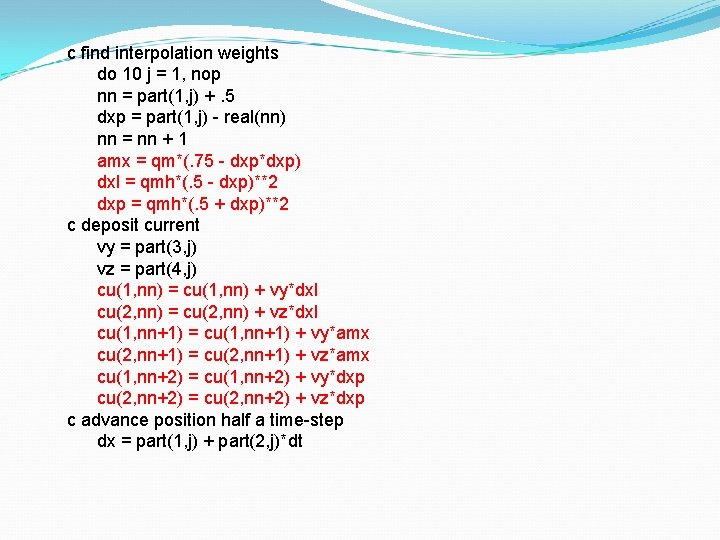 c find interpolation weights
do 10 j = 1, nop
nn = part(1,j) + .5
dxp = part(1,j) - real(nn)
nn = nn + 1
amx = qm*(.75 - dxp*dxp)
dxl = qmh*(.5 - dxp)**2
dxp = qmh*(.5 + dxp)**2
c deposit current
vy = part(3,j)
vz = part(4,j)
cu(1,nn) = cu(1,nn) + vy*dxl
cu(2,nn) = cu(2,nn) + vz*dxl
cu(1,nn+1) = cu(1,nn+1) + vy*amx
cu(2,nn+1) = cu(2,nn+1) + vz*amx
cu(1,nn+2) = cu(1,nn+2) + vy*dxp
cu(2,nn+2) = cu(2,nn+2) + vz*dxp
c advance position half a time-step
dx = part(1,j) + part(2,j)*dt